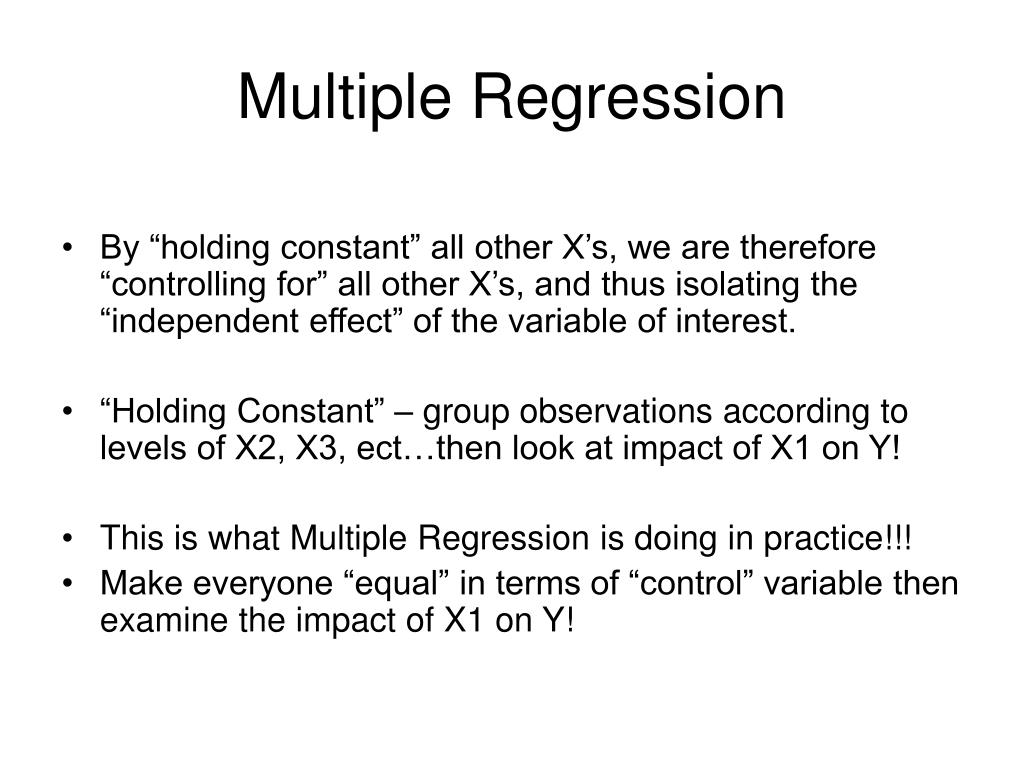 Multiple Regression

• By “holding constant” all other X’s, we are therefore “controlling for” all other X’s, and thus isolating the “independent effect” of the variable of interest.

• “Holding Constant” – group observations according to levels of X2, X3, ect…then look at impact of X1 on Y!

• This is what Multiple Regression is doing in practice!!!
• Make everyone “equal” in terms of “control” variable then examine the impact of X1 on Y!